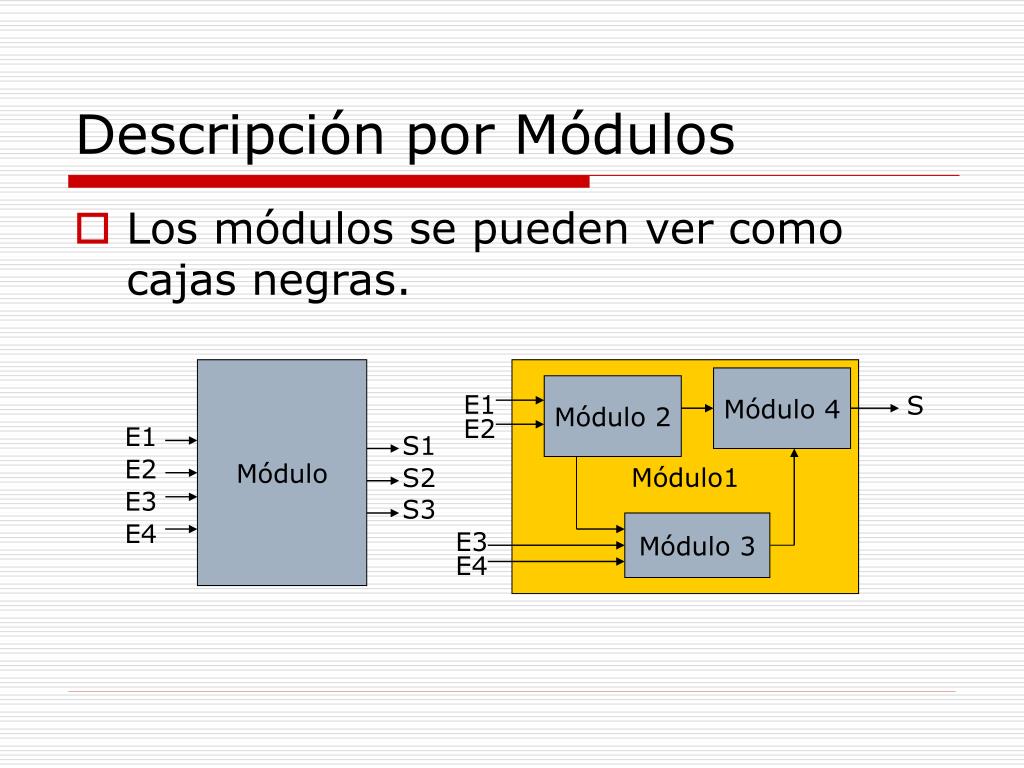 Descripción por Módulos

Los módulos se pueden ver como cajas negras.

E1
E2
E3
E4
Módulo
S1
S2
S3

E1
E2
Módulo 2
Módulo 4
S
Módulo1
E3
E4
Módulo 3